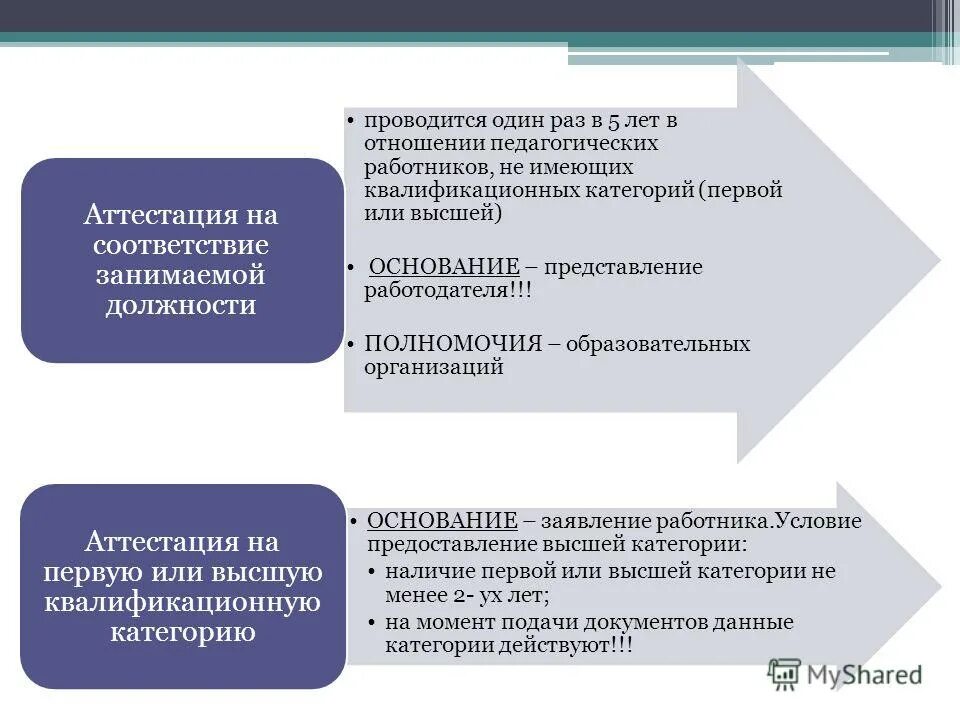 Аттестация на соответствие занимаемой должности

• проводится один раз в 5 лет в отношении педагогических работников, не имеющих квалификационных категорий (первой или высшей)

• ОСНОВАНИЕ – представление работодателя!!!

• ПОЛНОМОЧИЯ – образовательных организаций

Аттестация на первую или высшую квалификационную категорию

• ОСНОВАНИЕ – заявление работника.Условие предоставление высшей категории:
• наличие первой или высшей категории не менее 2- ух лет;
• на момент подачи документов данные категории действуют!!!

MyShared